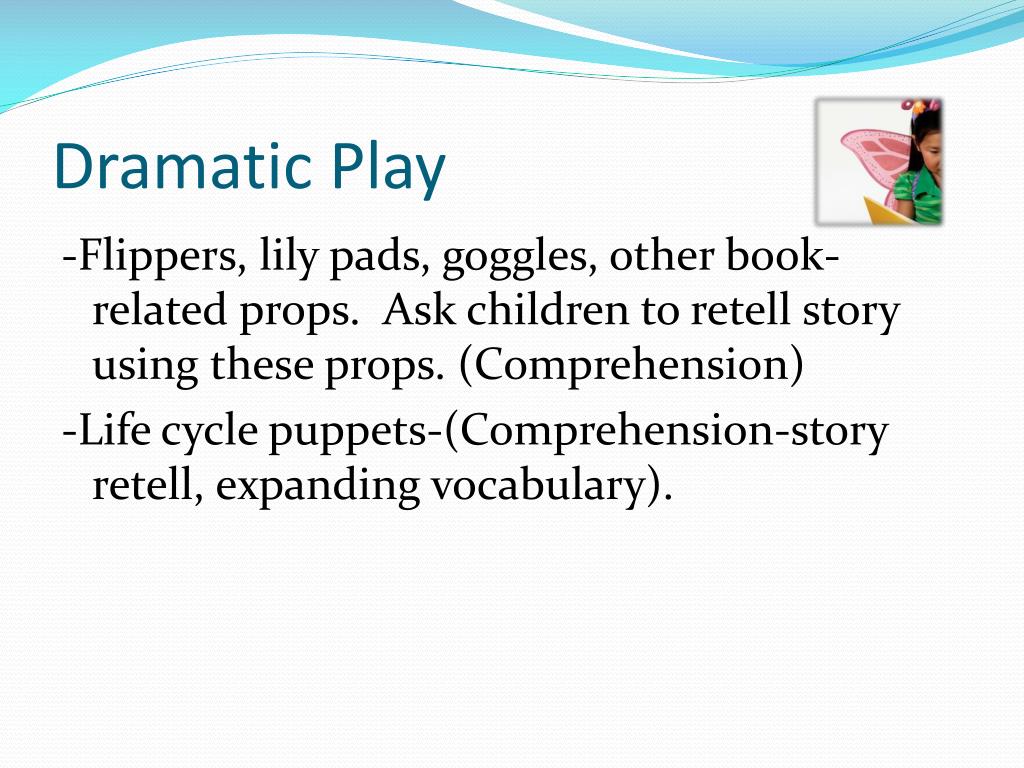 Dramatic Play

-Flippers, lily pads, goggles, other book-related props. Ask children to retell story using these props. (Comprehension)

-Life cycle puppets-(Comprehension-story retell, expanding vocabulary).